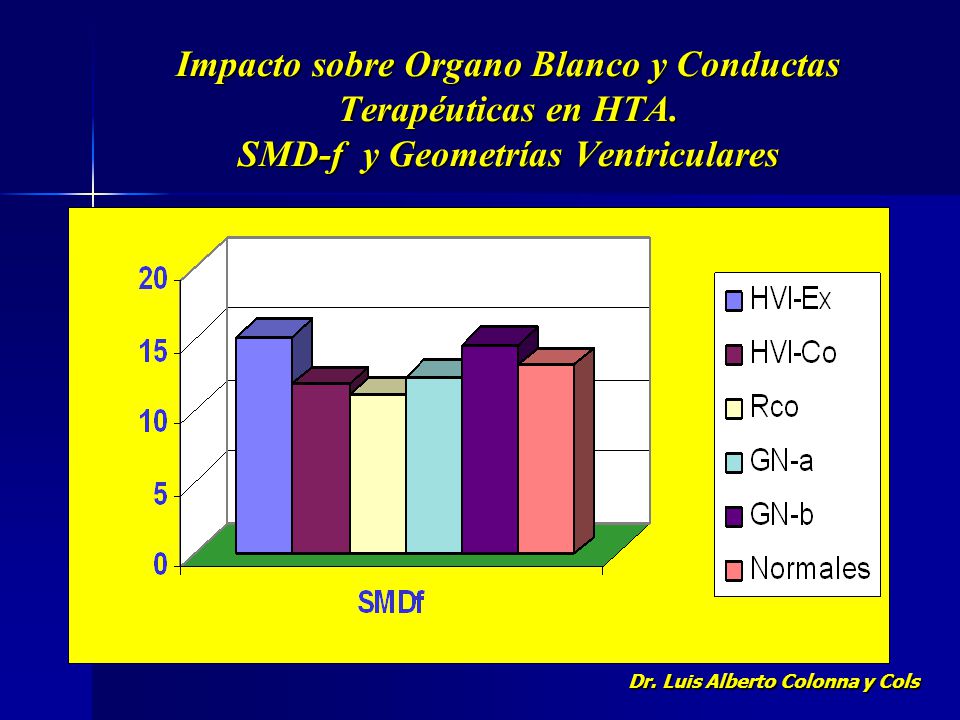 Impacto sobre Organo Blanco y Conductas Terapéuticas en HTA.
SMD-f y Geometrías Ventriculares

20
15
10
5
0

SMDf

HVI-Ex
HVI-Co
Rco
GN-a
GN-b
Normales

Dr. Luis Alberto Colonna y Cols